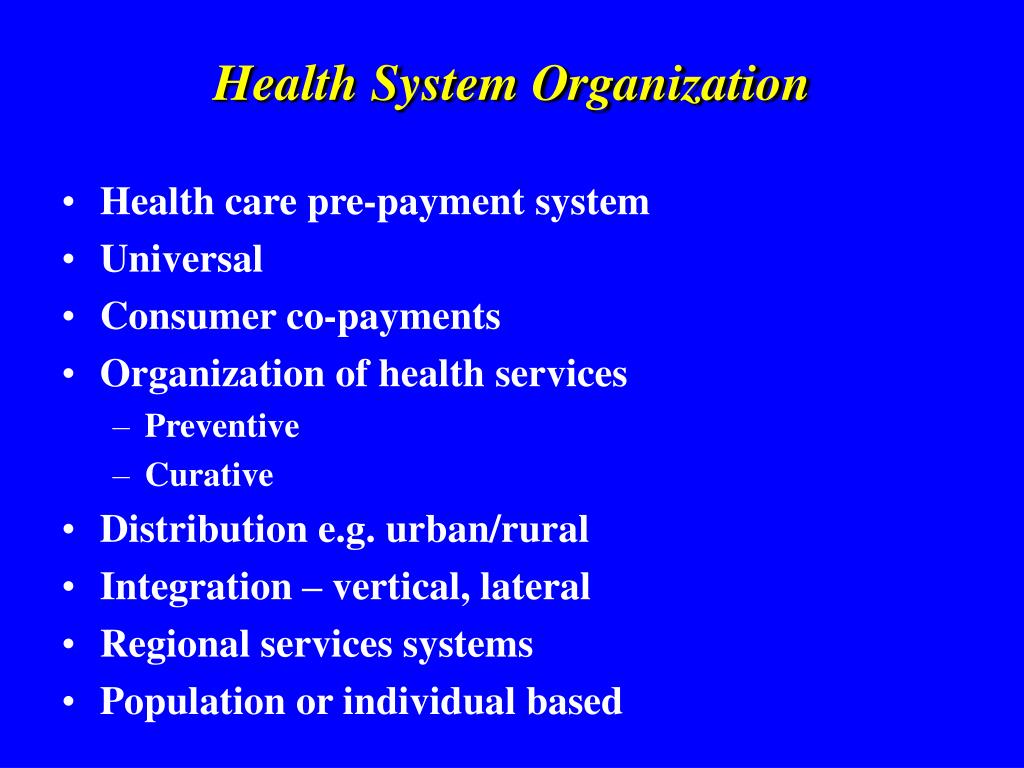 Health System Organization

• Health care pre-payment system
• Universal
• Consumer co-payments
• Organization of health services
– Preventive
– Curative
• Distribution e.g. urban/rural
• Integration – vertical, lateral
• Regional services systems
• Population or individual based